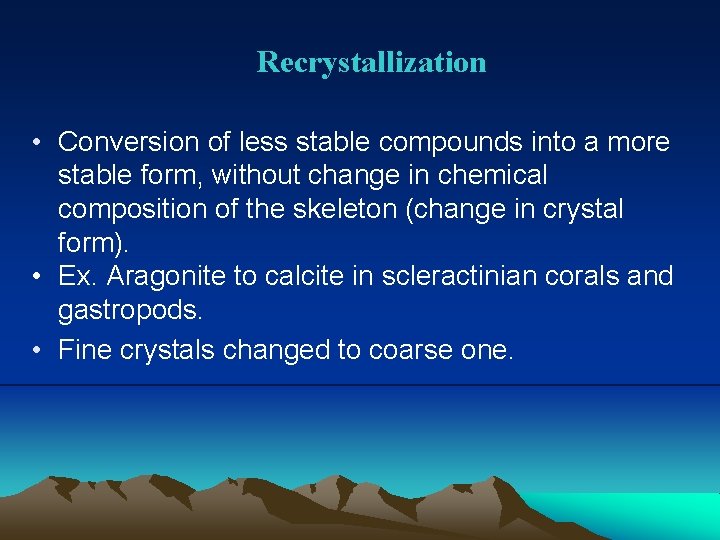 Recrystallization

• Conversion of less stable compounds into a more stable form, without change in chemical composition of the skeleton (change in crystal form).
• Ex. Aragonite to calcite in scleractinian corals and gastropods.
• Fine crystals changed to coarse one.